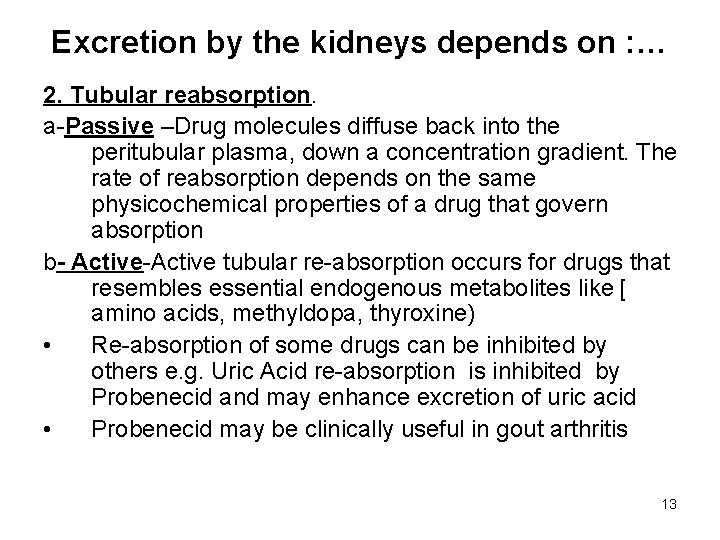 Excretion by the kidneys depends on :…

2. Tubular reabsorption.

a-Passive –Drug molecules diffuse back into the peritubular plasma, down a concentration gradient. The rate of reabsorption depends on the same physicochemical properties of a drug that govern absorption

b- Active-Active tubular re-absorption occurs for drugs that resembles essential endogenous metabolites like [ amino acids, methyldopa, thyroxine)

• Re-absorption of some drugs can be inhibited by others e.g. Uric Acid re-absorption is inhibited by Probenecid and may enhance excretion of uric acid

• Probenecid may be clinically useful in gout arthritis

13